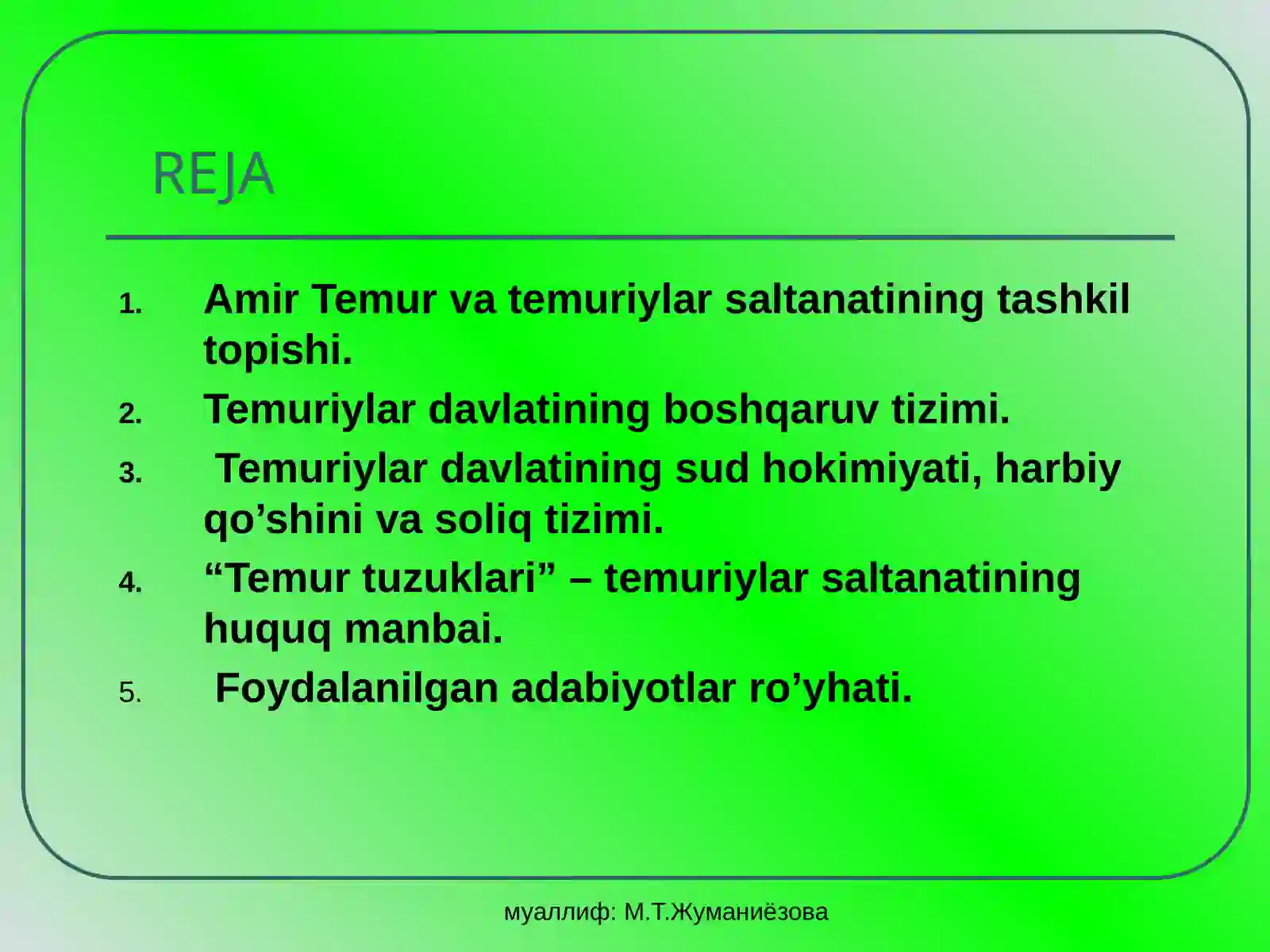 REJA

1. Amir Temur va temuriylar saltanatining tashkil topishi.
2. Temuriylar davlatining boshqaruv tizimi.
3. Temuriylar davlatining sud hokimiyati, harbiy qo’shini va soliq tizimi.
4. “Temur tuzuklari” – temuriylar saltanatining huquq manbai.
5. Foydalanilgan adabiyotlar ro’yhati.

муаллиф: М.Т.Жуманиёзова